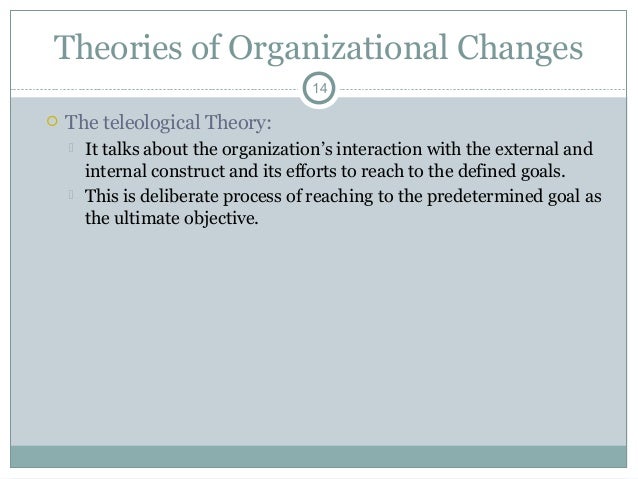 Theories of Organizational Changes

14

The teleological Theory:

It talks about the organization's interaction with the external and internal construct and its efforts to reach to the defined goals.

This is deliberate process of reaching to the predetermined goal as the ultimate objective.